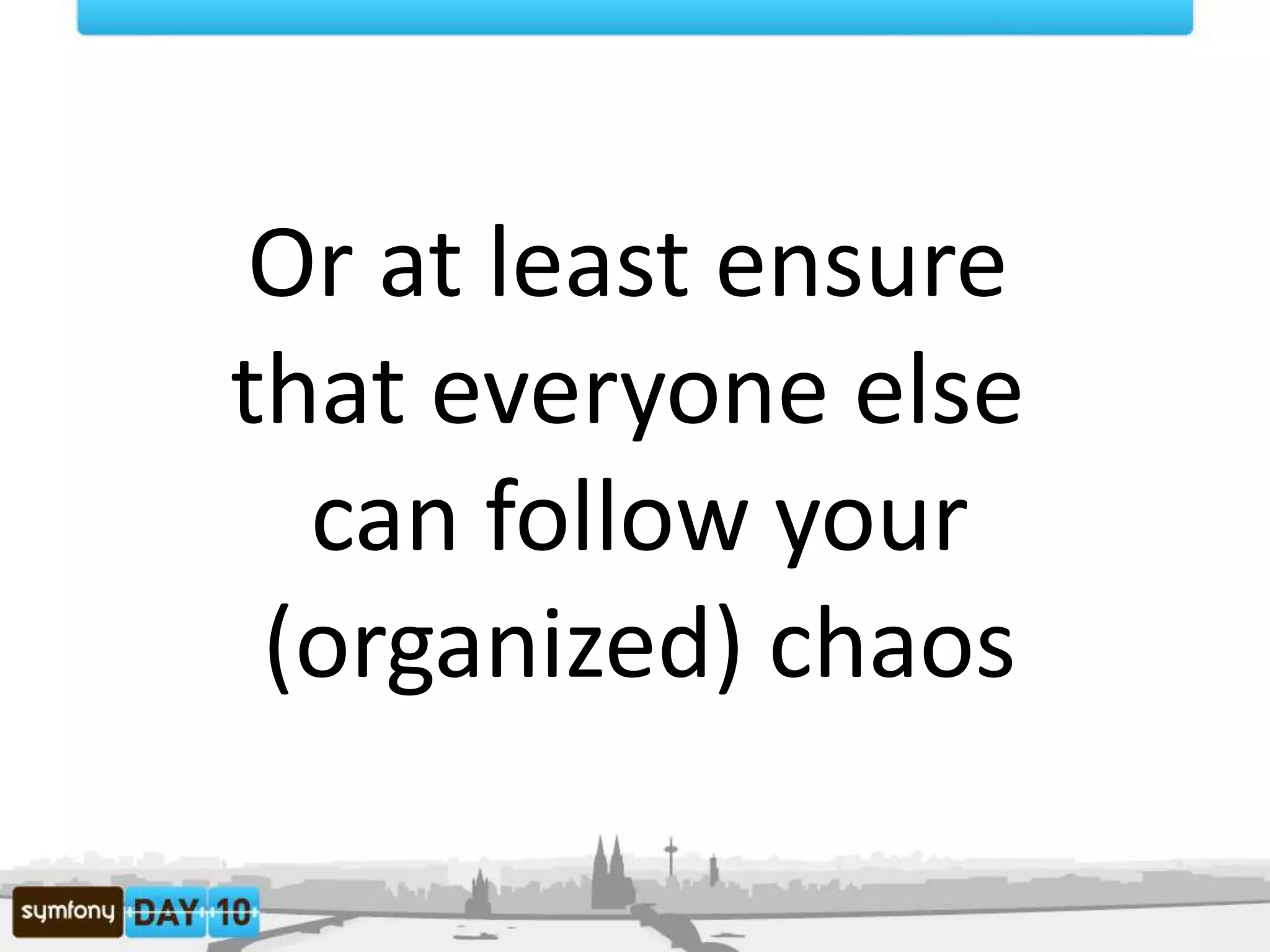 Or at least ensure that everyone else can follow your (organized) chaos

symfony DAY 10